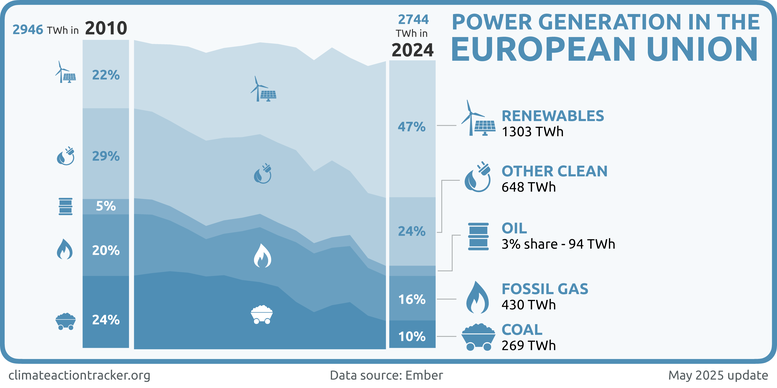 2946 TWh in 2010

22%

29%

5%

20%

24%

2744 TWh in 2024

47%

24%

16%

10%

POWER GENERATION IN THE EUROPEAN UNION

RENEWABLES
1303 TWh

OTHER CLEAN
648 TWh

OIL
3% share - 94 TWh

FOSSIL GAS
430 TWh

COAL
269 TWh

climateactiontracker.org

Data source: Ember

May 2025 update